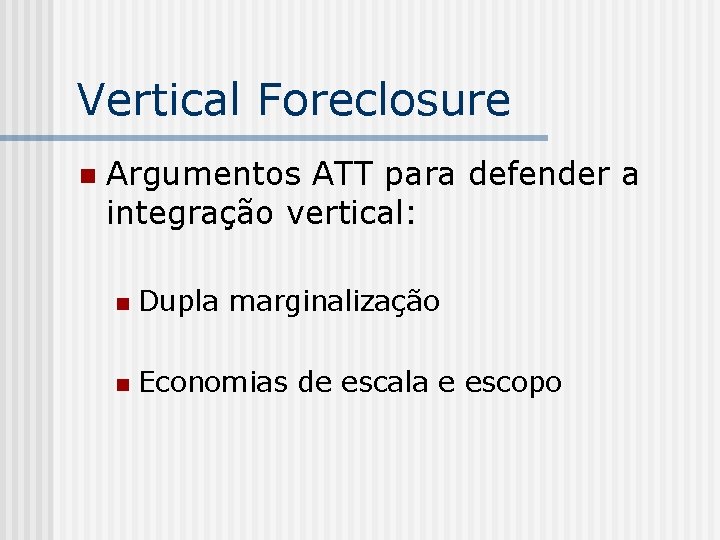 Vertical Foreclosure

Argumentos ATT para defender a integração vertical:

Dupla marginalização

Economias de escala e escopo